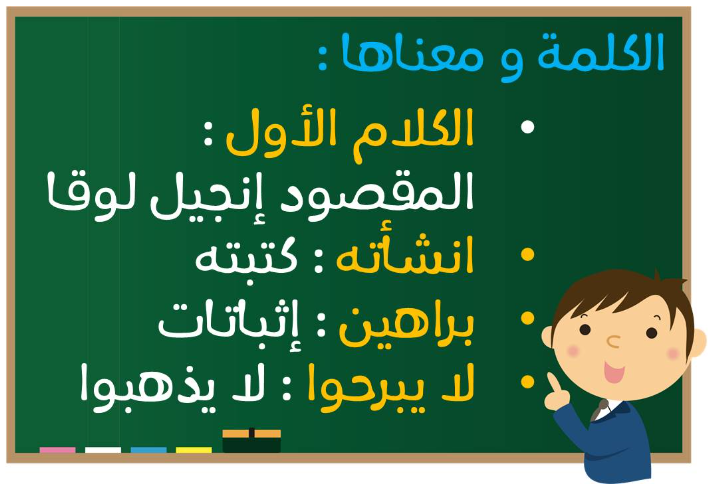 الكلمة و معناها :

• الكلام الأول : المقصود إنجيل لوقا

• انشأته : كتبته

• براهين : إثباتات

• لا يبرحوا : لا يذهبوا